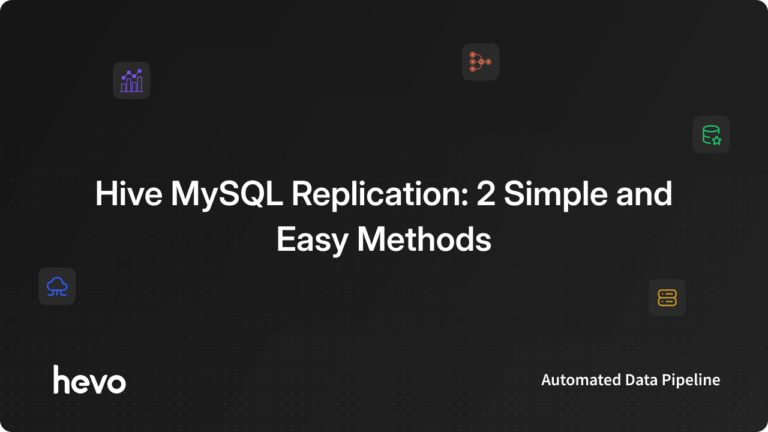 Hive MySQL Replication: 2 Simple and Easy Methods

hevo

Automated Data Pipeline